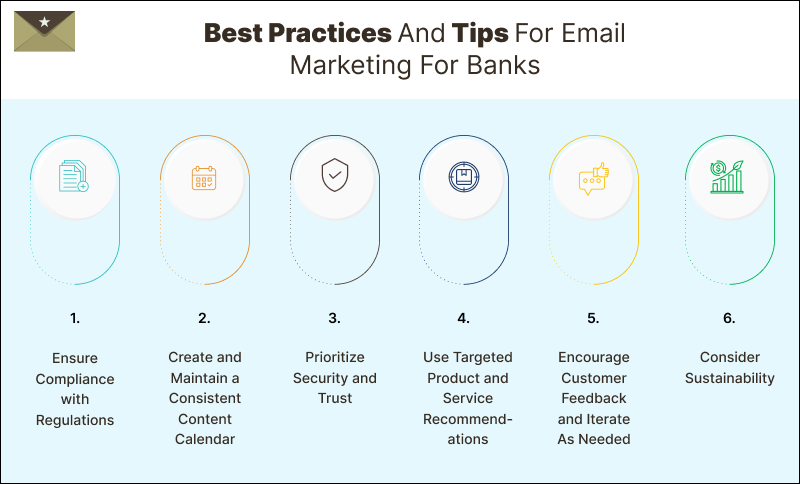 Best Practices And Tips For Email Marketing For Banks

1.

Ensure Compliance with Regulations

2.

Create and Maintain a Consistent Content Calendar

3.

Prioritize Security and Trust

4.

Use Targeted Product and Service Recommendations

5.

Encourage Customer Feedback and Iterate As Needed

6.

Consider Sustainability